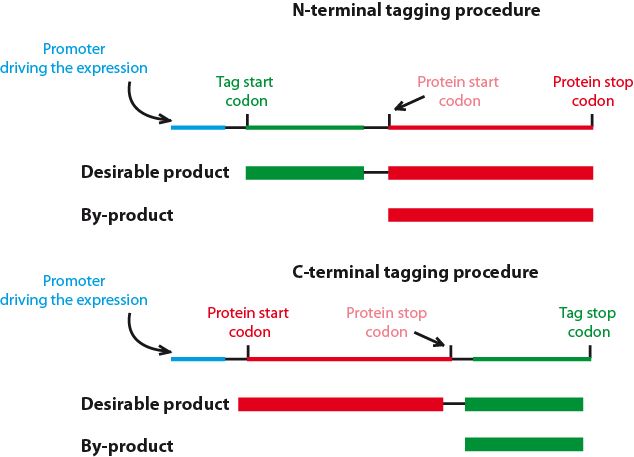 N-terminal tagging procedure

Promoter driving the expression

Tag start codon

Protein start codon

Protein stop codon

Desirable product

By-product

C-terminal tagging procedure

Promoter driving the expression

Protein start codon

Protein stop codon

Tag stop codon

Desirable product

By-product